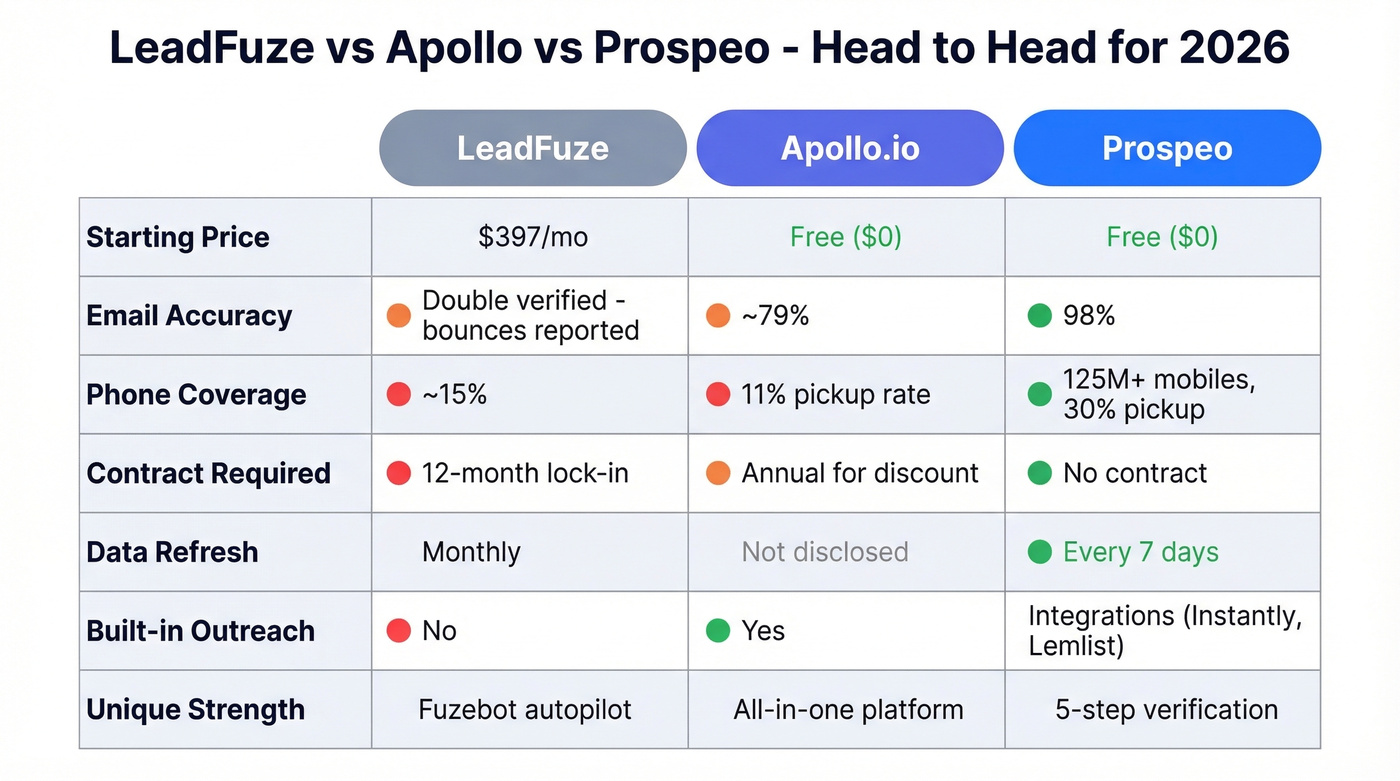 LeadFuze vs Apollo vs Prospeo - Head to Head for 2026

| | LeadFuze | Apollo.io | Prospeo |
|---|---|---|---|
| Starting Price | \$397/mo | Free (\$0) | Free (\$0) |
| Email Accuracy | Double verified - bounces reported | ~79% | 98% |
| Phone Coverage | ~15% | 11% pickup rate | 125M+ mobiles, 30% pickup |
| Contract Required | 12-month lock-in | Annual for discount | No contract |
| Data Refresh | Monthly | Not disclosed | Every 7 days |
| Built-in Outreach | No | Yes | Integrations (Instantly, Lemlist) |
| Unique Strength | Fuzebot autopilot | All-in-one platform | 5-step verification |